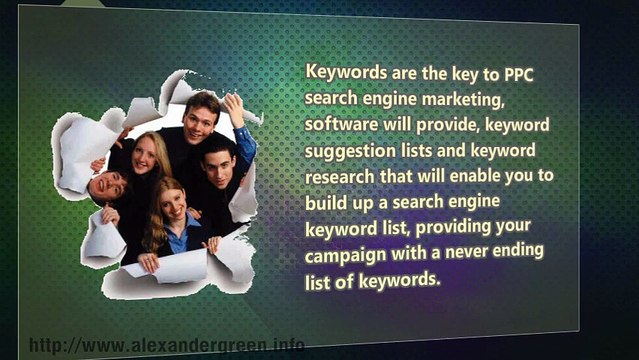 Keywords are the key to PPC search engine marketing, software will provide, keyword suggestion lists and keyword research that will enable you to build up a search engine keyword list, providing your campaign with a never ending list of keywords.

http://www.alexandergreen.info